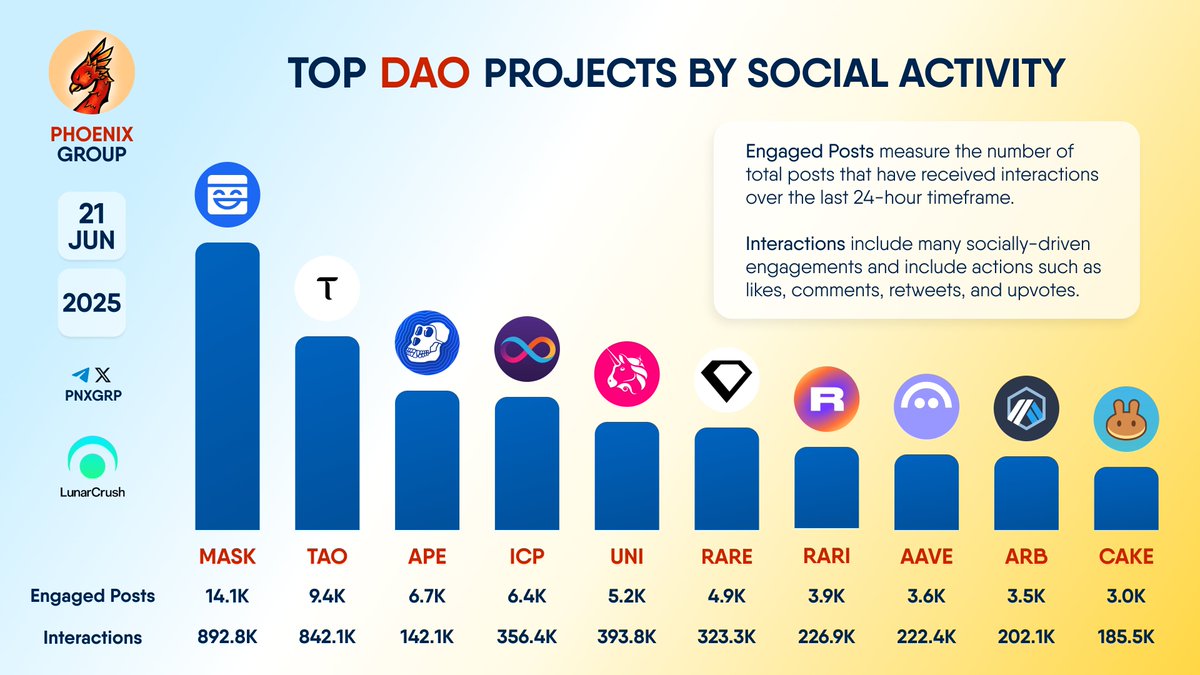 PHOENIX GROUP

21 JUN

2025

PNXGRP

LunarCrush

TOP DAO PROJECTS BY SOCIAL ACTIVITY

Engaged Posts measure the number of total posts that have received interactions over the last 24-hour timeframe.

Interactions include many socially-driven engagements and include actions such as likes, comments, retweets, and upvotes.

| | MASK | TAO | APE | ICP | UNI | RARE | RARI | AAVE | ARB | CAKE |
|---|---|---|---|---|---|---|---|---|---|---|
| Engaged Posts | 14.1K | 9.4K | 6.7K | 6.4K | 5.2K | 4.9K | 3.9K | 3.6K | 3.5K | 3.0K |
| Interactions | 892.8K | 842.1K | 142.1K | 356.4K | 393.8K | 323.3K | 226.9K | 222.4K | 202.1K | 185.5K |